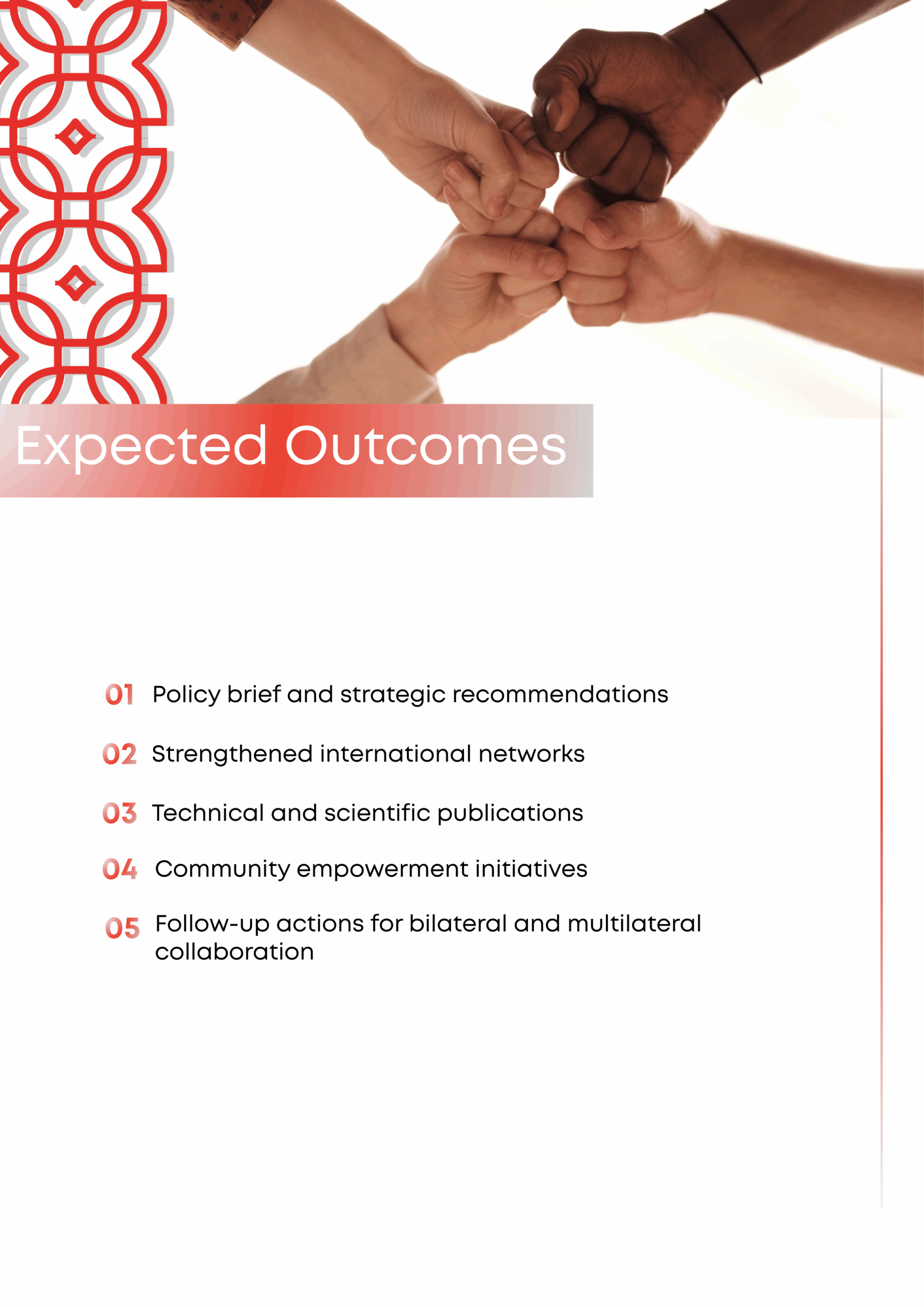 Expected Outcomes

01 Policy brief and strategic recommendations

02 Strengthened international networks

03 Technical and scientific publications

04 Community empowerment initiatives

05 Follow-up actions for bilateral and multilateral collaboration